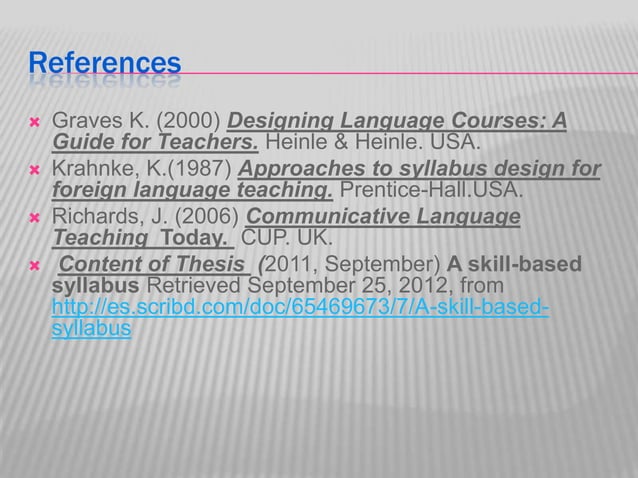 References

Graves K. (2000) Designing Language Courses: A Guide for Teachers. Heinle & Heinle. USA.

Krahnke, K.(1987) Approaches to syllabus design for foreign language teaching. Prentice-Hall.USA.

Richards, J. (2006) Communicative Language Teaching Today. CUP. UK.

Content of Thesis (2011, September) A skill-based syllabus Retrieved September 25, 2012, from http://es.scribd.com/doc/65469673/7/A-skill-based-syllabus